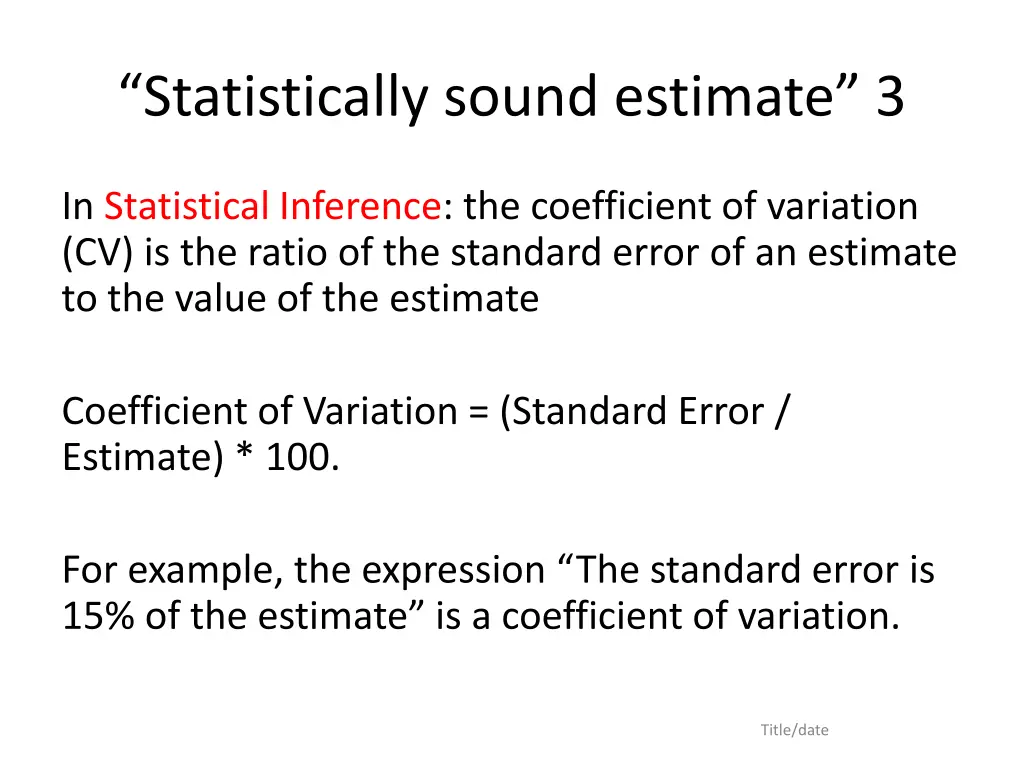 “Statistically sound estimate” 3

In Statistical Inference: the coefficient of variation (CV) is the ratio of the standard error of an estimate to the value of the estimate

Coefficient of Variation = (Standard Error / Estimate) * 100.

For example, the expression “The standard error is 15% of the estimate” is a coefficient of variation.

Title/date